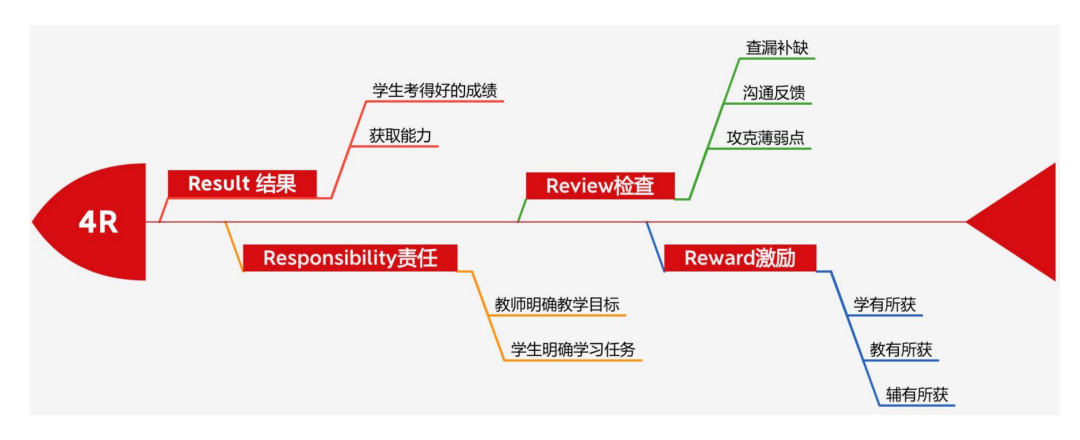 4R

Result 结果

学生考得好的成绩

获取能力

Responsibility责任

教师明确教学目标

学生明确学习任务

Review检查

查漏补缺

沟通反馈

攻克薄弱点

Reward激励

学有所获

教有所获

辅有所获